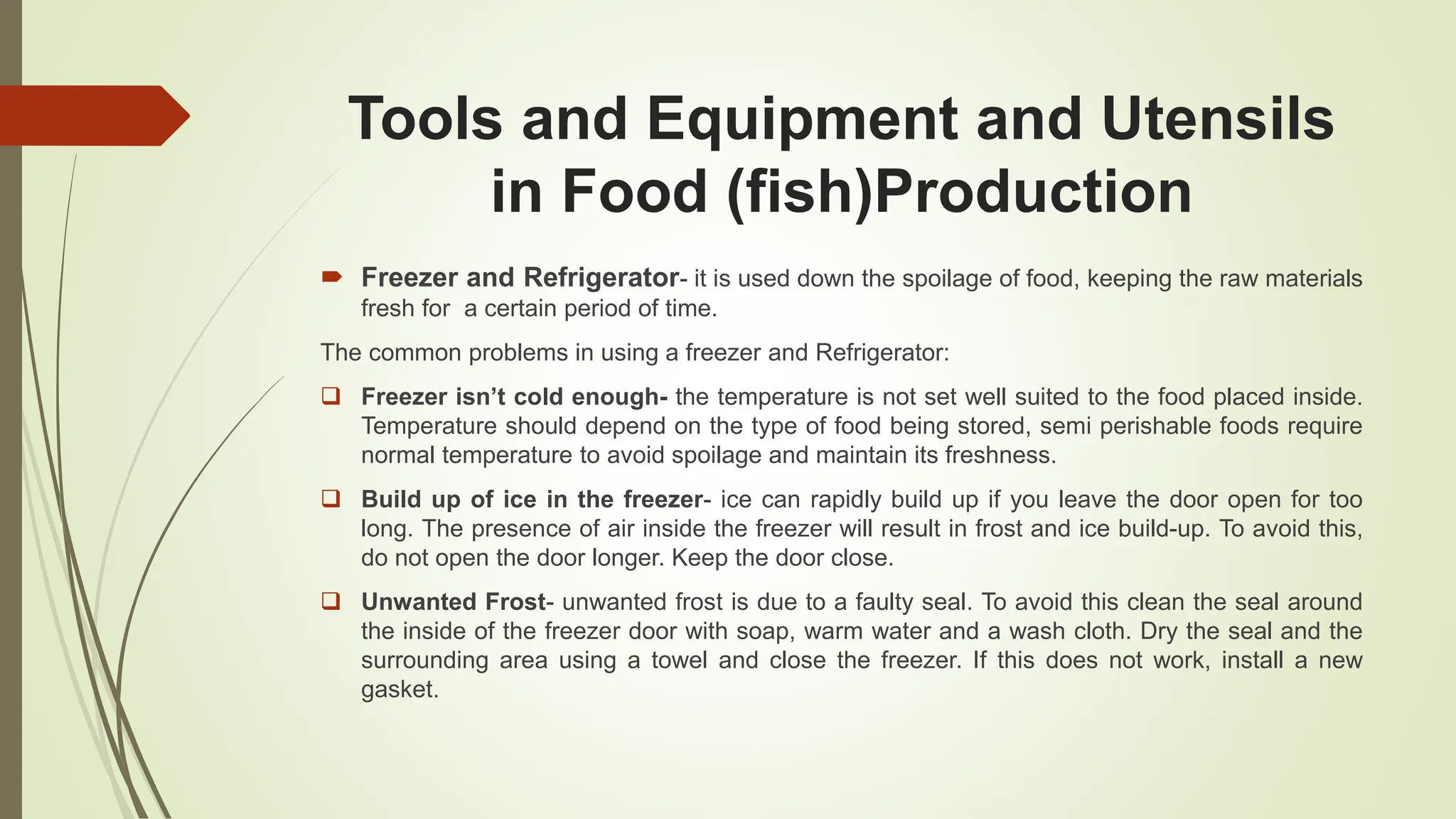 Tools and Equipment and Utensils in Food (fish)Production

Freezer and Refrigerator- it is used down the spoilage of food, keeping the raw materials fresh for a certain period of time.

The common problems in using a freezer and Refrigerator:

Freezer isn't cold enough- the temperature is not set well suited to the food placed inside. Temperature should depend on the type of food being stored, semi perishable foods require normal temperature to avoid spoilage and maintain its freshness.

Build up of ice in the freezer- ice can rapidly build up if you leave the door open for too long. The presence of air inside the freezer will result in frost and ice build-up. To avoid this, do not open the door longer. Keep the door close.

Unwanted Frost- unwanted frost is due to a faulty seal. To avoid this clean the seal around the inside of the freezer door with soap, warm water and a wash cloth. Dry the seal and the surrounding area using a towel and close the freezer. If this does not work, install a new gasket.